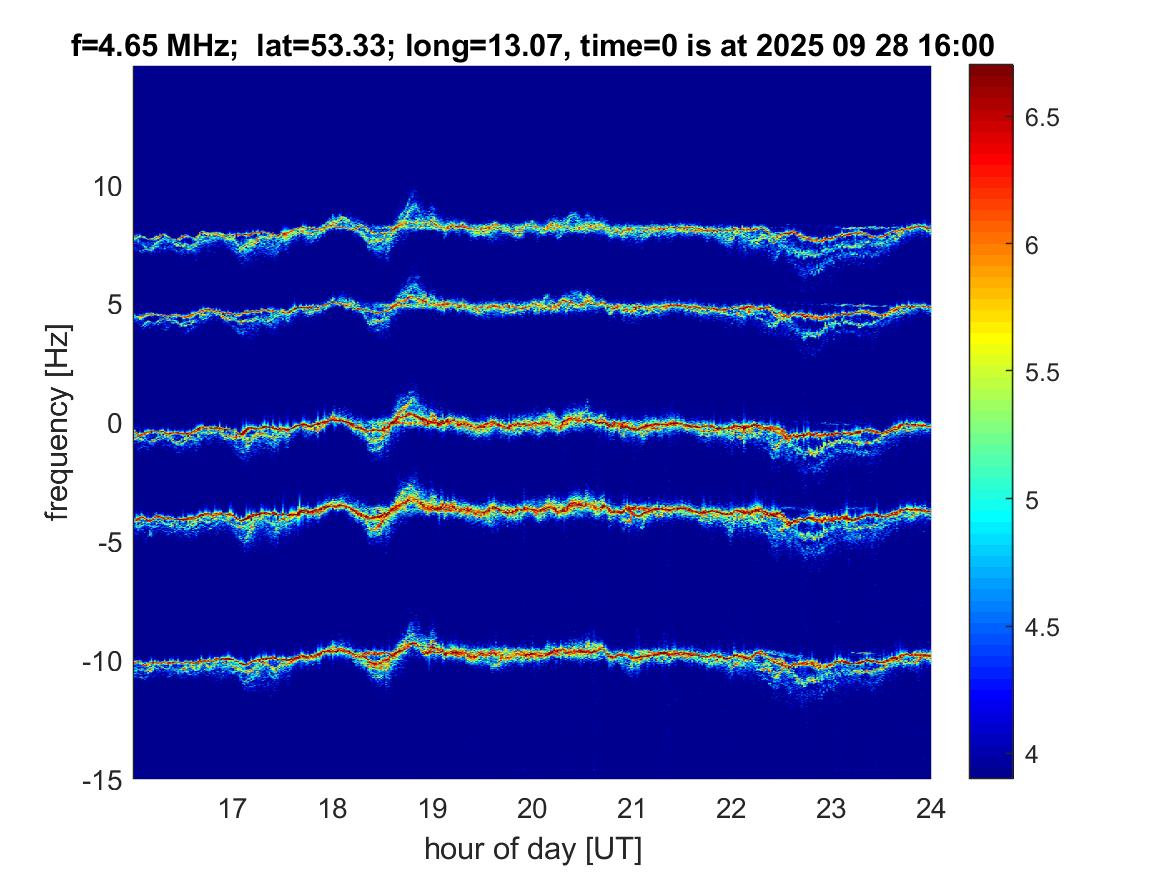 f=4.65 MHz; lat=53.33; long=13.07, time=0 is at 2025 09 28 16:00

frequency [Hz]

10
5
0
-5
-10
-15

17 18 19 20 21 22 23 24

hour of day [UT]

6.5
6
5.5
5
4.5
4